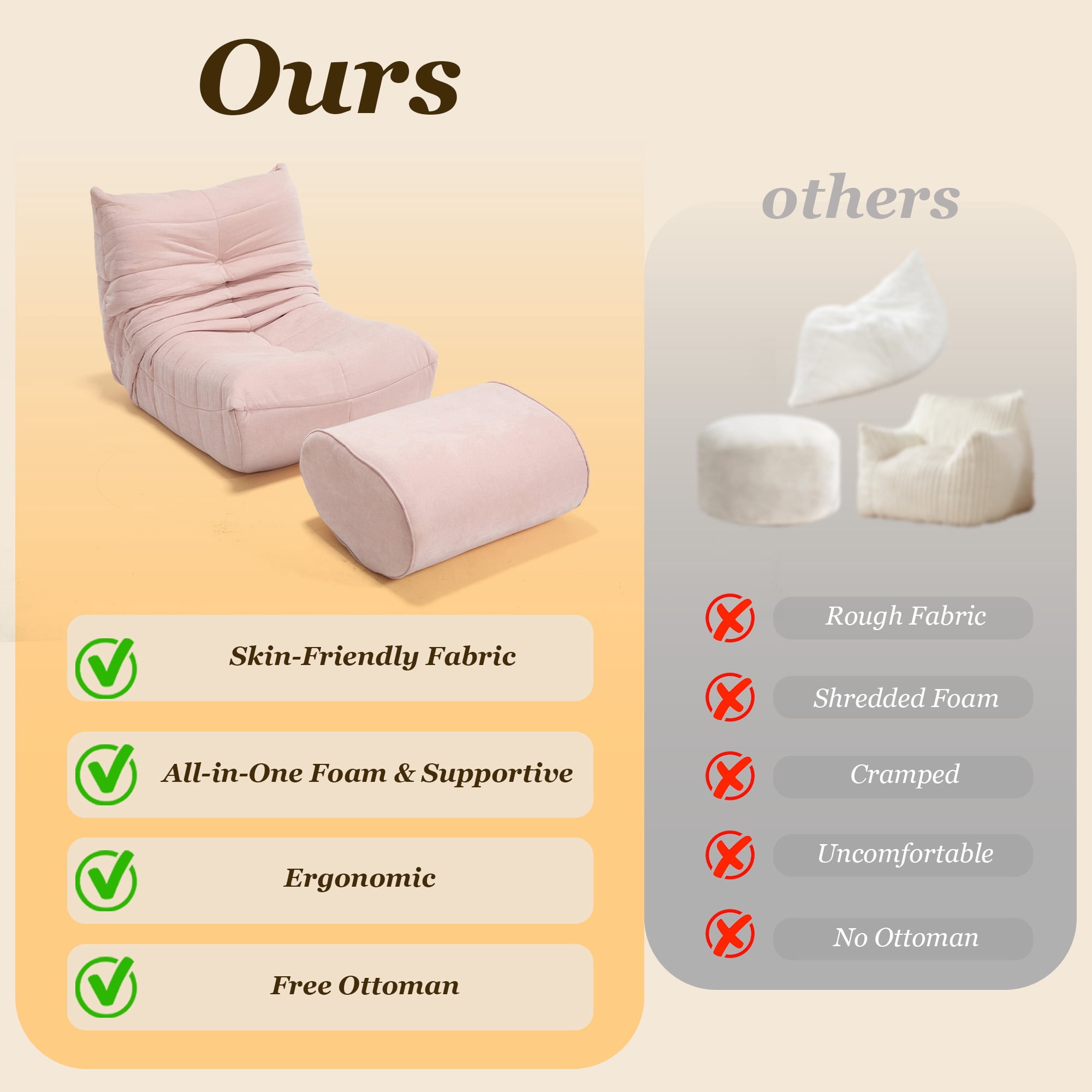 Ours

Skin-Friendly Fabric

All-in-One Foam & Supportive

Ergonomic

Free Ottoman

others

Rough Fabric

Shredded Foam

Cramped

Uncomfortable

No Ottoman